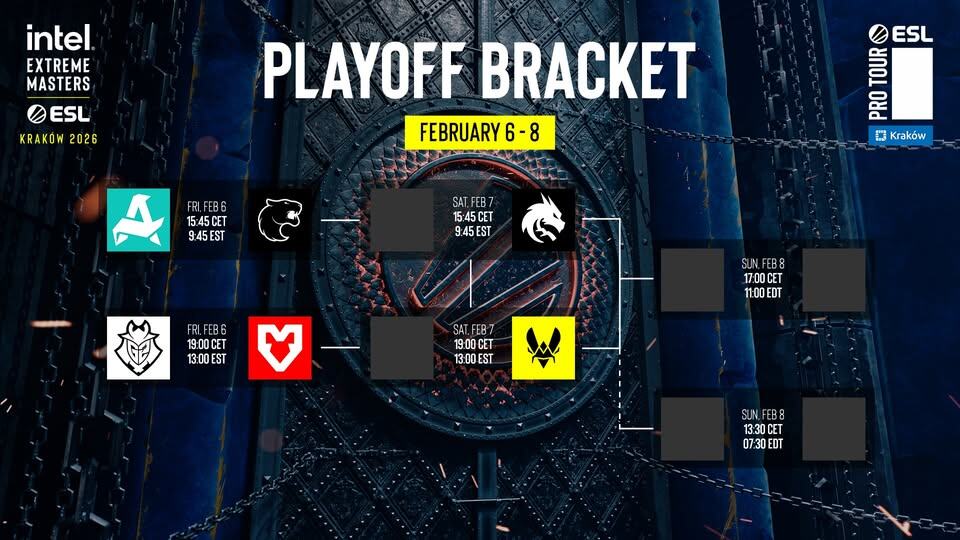 intel
EXTREME
MASTERS
ESL
KRAKÓW 2026

PLAYOFF BRACKET

FEBRUARY 6 - 8

ESL
PRO TOUR
Kraków

FRI. FEB 6
15:45 CET
9:45 EST

SAT. FEB 7
15:45 CET
9:45 EST

FRI. FEB 6
19:00 CET
13:00 EST

SAT. FEB 7
19:00 CET
13:00 EST

SUN. FEB 8
17:00 CET
11:00 EDT

SUN. FEB 8
13:30 CET
07:30 EDT